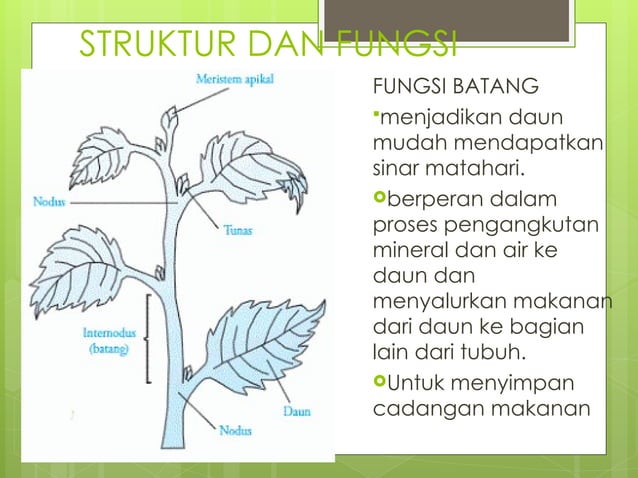 STRUKTUR DAN FUNGSI

Meristem apikal

Nodus

Tunas

Internodus (batang)

Daun

Nodus

FUNGSI BATANG

menjadikan daun mudah mendapatkan sinar matahari.

berperan dalam proses pengangkutan mineral dan air ke daun dan menyalurkan makanan dari daun ke bagian lain dari tubuh.

Untuk menyimpan cadangan makanan